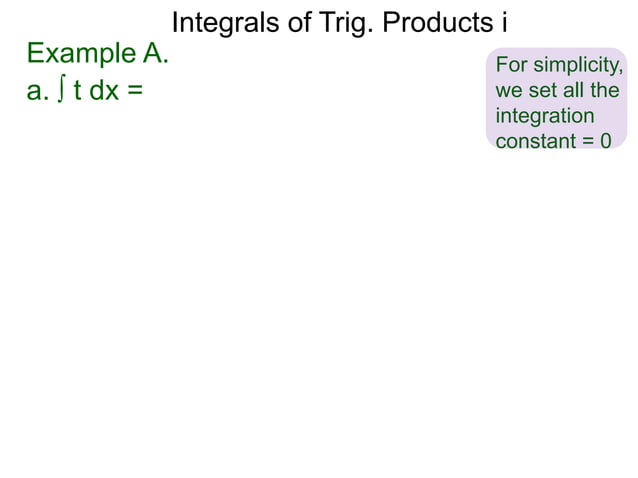 Integrals of Trig. Products i

Example A.
a. $\int t\, dx =$

For simplicity, we set all the integration constant = 0